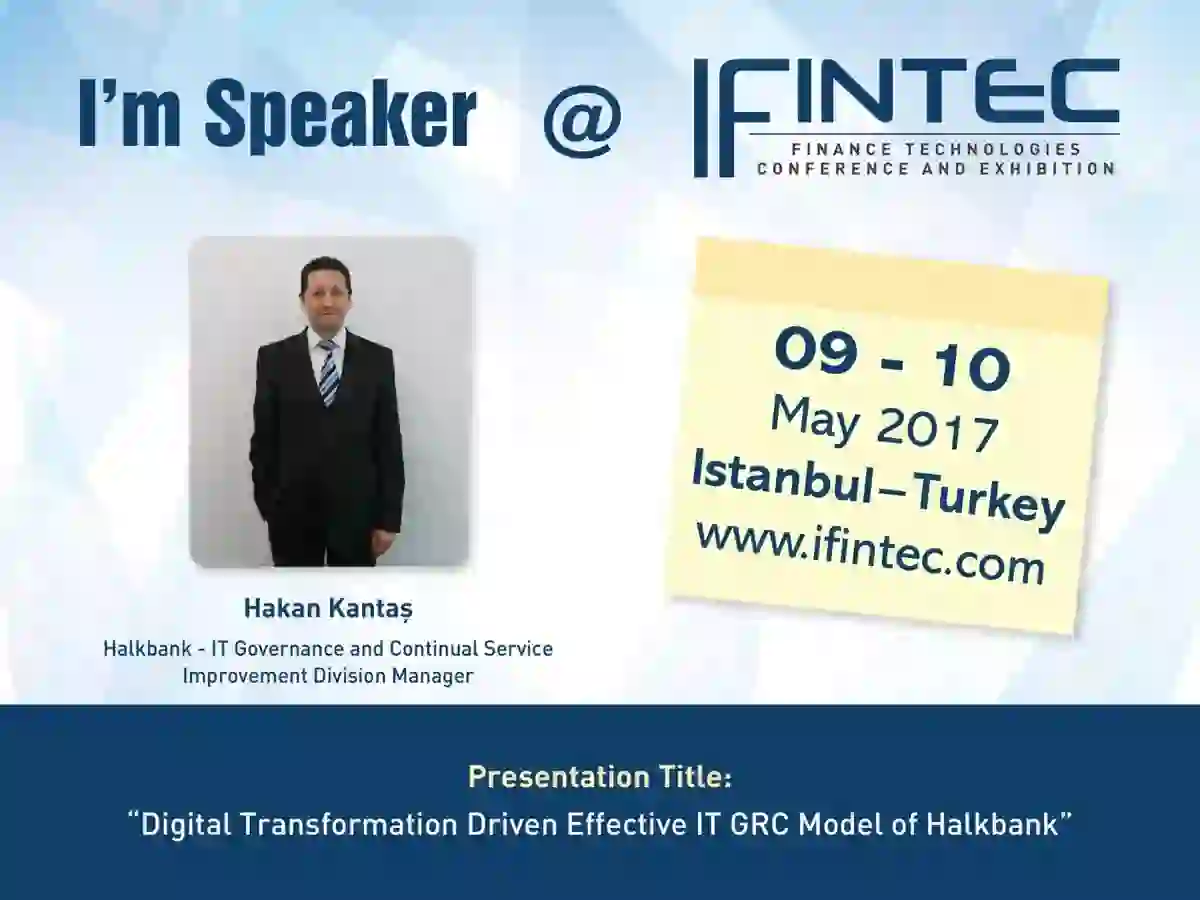 I'm Speaker @ IFINTEC

FINANCE TECHNOLOGIES CONFERENCE AND EXHIBITION

09 - 10
May 2017
Istanbul–Turkey
www.ifintec.com

Hakan Kantaş
Halkbank - IT Governance and Continual Service Improvement Division Manager

Presentation Title:
"Digital Transformation Driven Effective IT GRC Model of Halkbank"